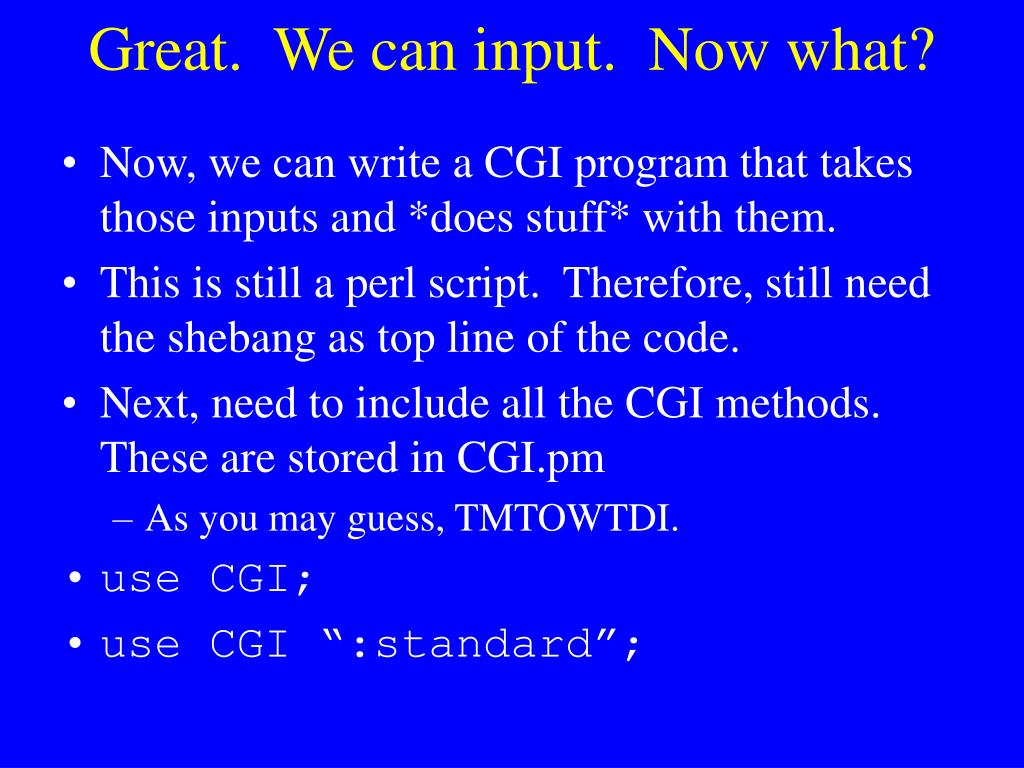 Great. We can input. Now what?

• Now, we can write a CGI program that takes those inputs and *does stuff* with them.
• This is still a perl script. Therefore, still need the shebang as top line of the code.
• Next, need to include all the CGI methods. These are stored in CGI.pm
– As you may guess, TMTOWTDI.
• use CGI;
• use CGI “:standard”;